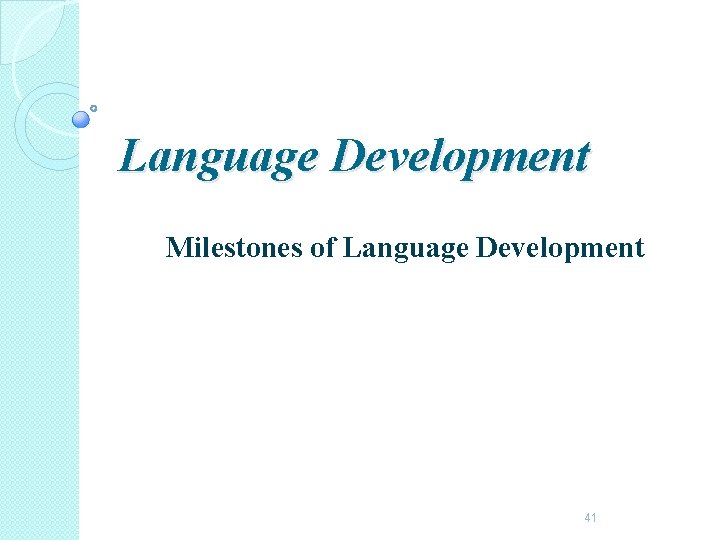 Language Development

Milestones of Language Development

41